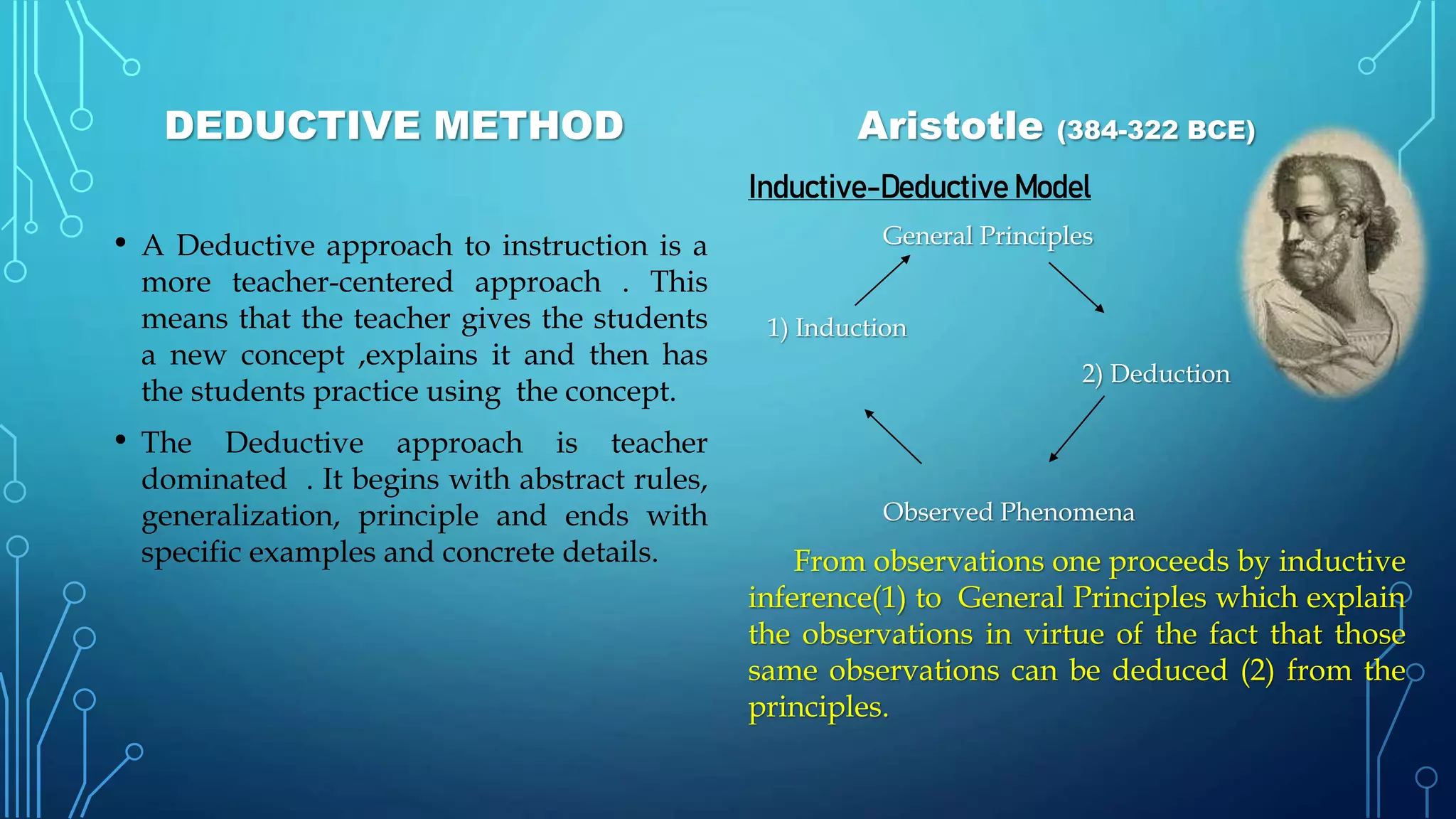 DEDUCTIVE METHOD

• A Deductive approach to instruction is a more teacher-centered approach . This means that the teacher gives the students a new concept ,explains it and then has the students practice using the concept.

• The Deductive approach is teacher dominated . It begins with abstract rules, generalization, principle and ends with specific examples and concrete details.

Aristotle (384-322 BCE)

Inductive-Deductive Model

General Principles

1) Induction

2) Deduction

Observed Phenomena

From observations one proceeds by inductive inference(1) to General Principles which explain the observations in virtue of the fact that those same observations can be deduced (2) from the principles.